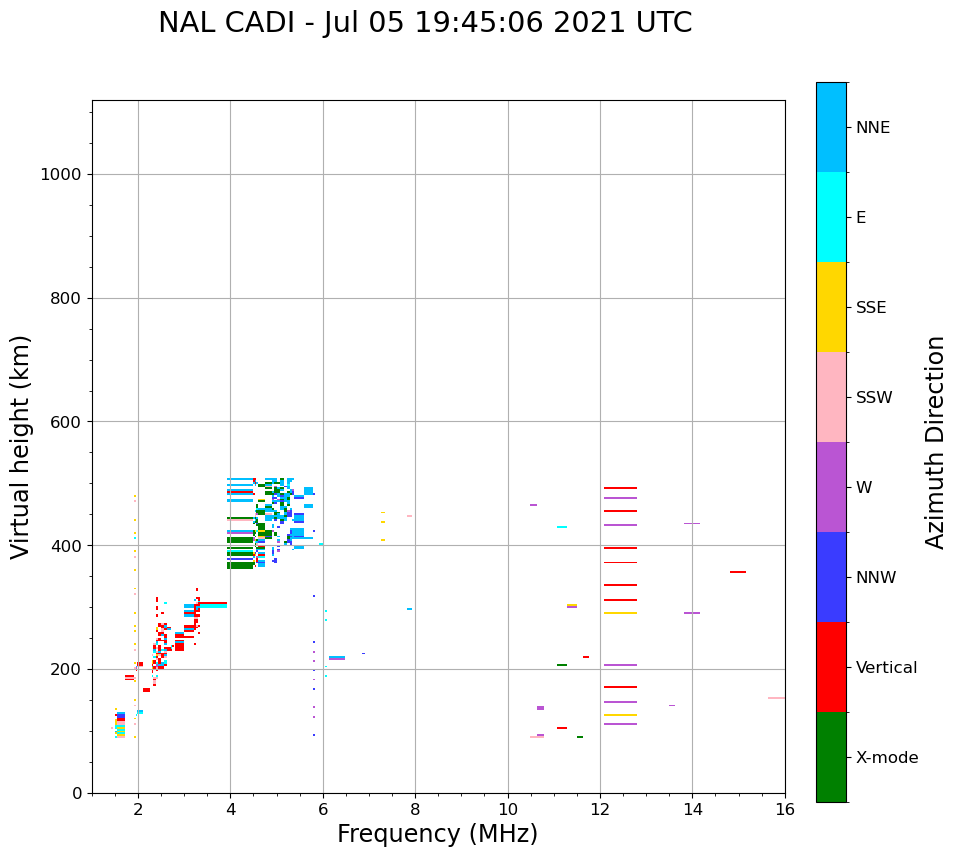 NAL CADI - Jul 05 19:45:06 2021 UTC

Virtual height (km)

1000
800
600
400
200
0

2
4
6
8
10
12
14
16

Frequency (MHz)

NNE
E
SSE
SSW
W
NNW
Vertical
X-mode

Azimuth Direction